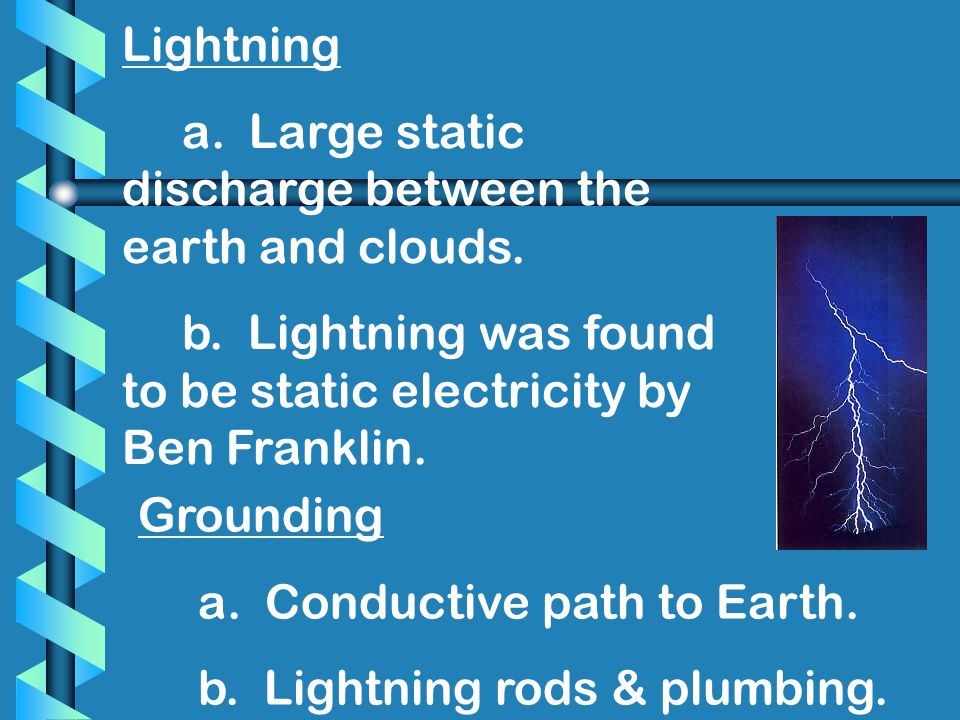 Lightning

a. Large static discharge between the earth and clouds.

b. Lightning was found to be static electricity by Ben Franklin.

Grounding

a. Conductive path to Earth.

b. Lightning rods & plumbing.